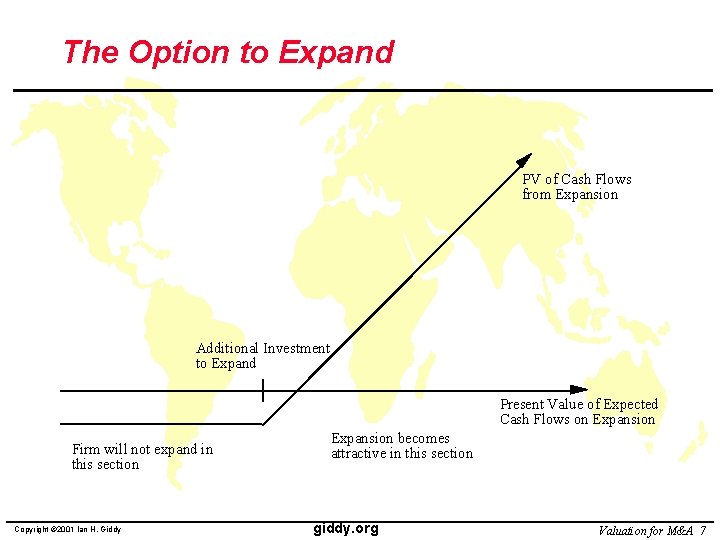 The Option to Expand

PV of Cash Flows from Expansion

Additional Investment to Expand

Present Value of Expected Cash Flows on Expansion

Firm will not expand in this section

Expansion becomes attractive in this section

Copyright ©2001 Ian H. Giddy

giddy.org

Valuation for M&A 7